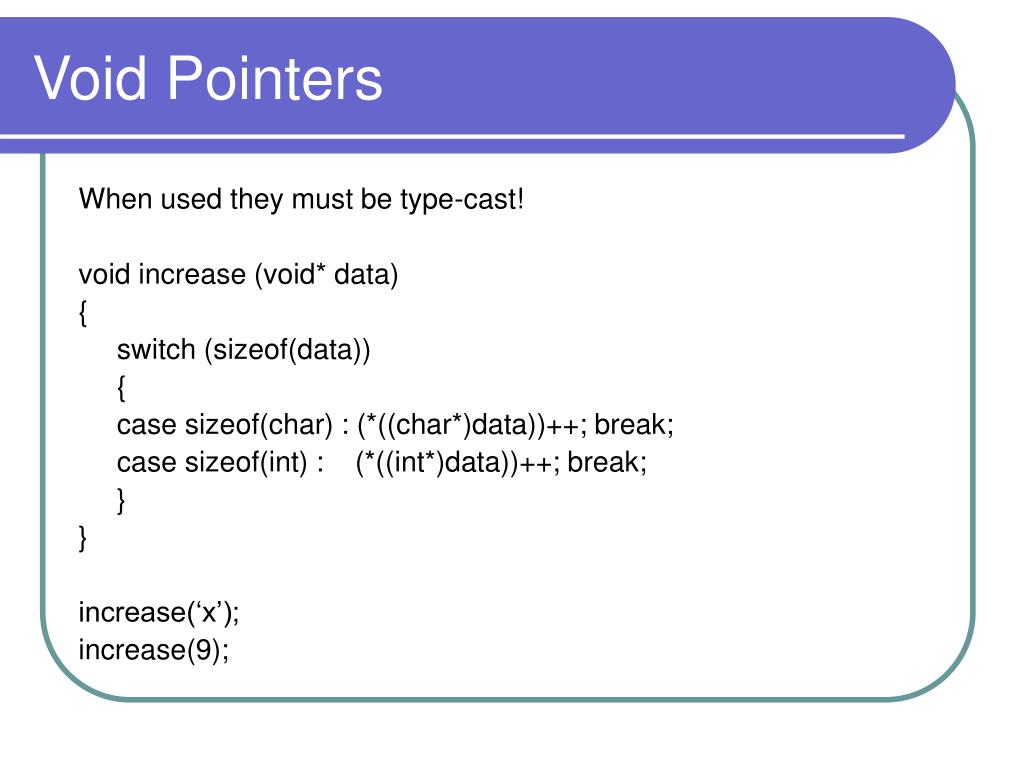 Void Pointers

When used they must be type-cast!

void increase (void* data)
{
switch (sizeof(data))
{
case sizeof(char) : (*((char*)data))++; break;
case sizeof(int) : (*((int*)data))++; break;
}
}

increase(‘x’);
increase(9);